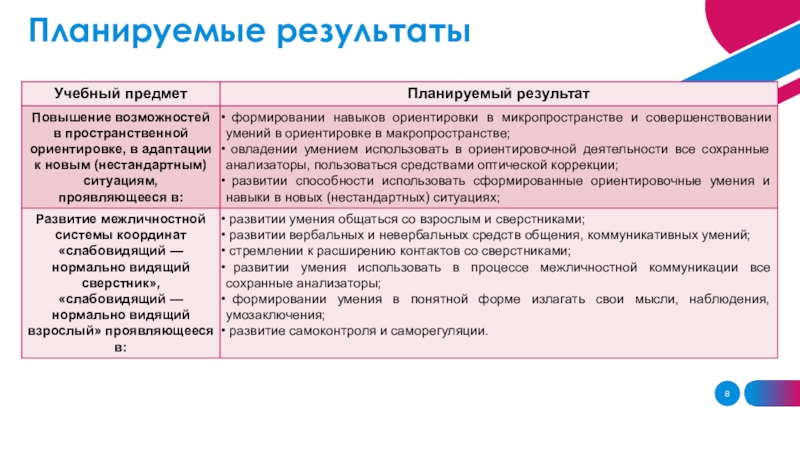 Планируемые результаты

| Учебный предмет | Планируемый результат |
|---|---|
| Повышение возможностей в пространственной ориентировке, в адаптации к новым (нестандартным) ситуациям, проявляющееся в: | • формировании навыков ориентировки в микропространстве и совершенствовании умений в ориентировке в макропространстве; • овладении умением использовать в ориентировочной деятельности все сохранные анализаторы, пользоваться средствами оптической коррекции; • развитии способности использовать сформированные ориентировочные умения и навыки в новых (нестандартных) ситуациях; |
| Развитие межличностной системы координат «слабовидящий — нормально видящий сверстник», «слабовидящий — нормально видящий взрослый» проявляющееся в: | • развитии умения общаться со взрослым и сверстниками; • развитии вербальных и невербальных средств общения, коммуникативных умений; • стремлении к расширению контактов со сверстниками; • развитии умения использовать в процессе межличностной коммуникации все сохранные анализаторы; • формировании умения в понятной форме излагать свои мысли, наблюдения, умозаключения; • развитие самоконтроля и саморегуляции. |

8